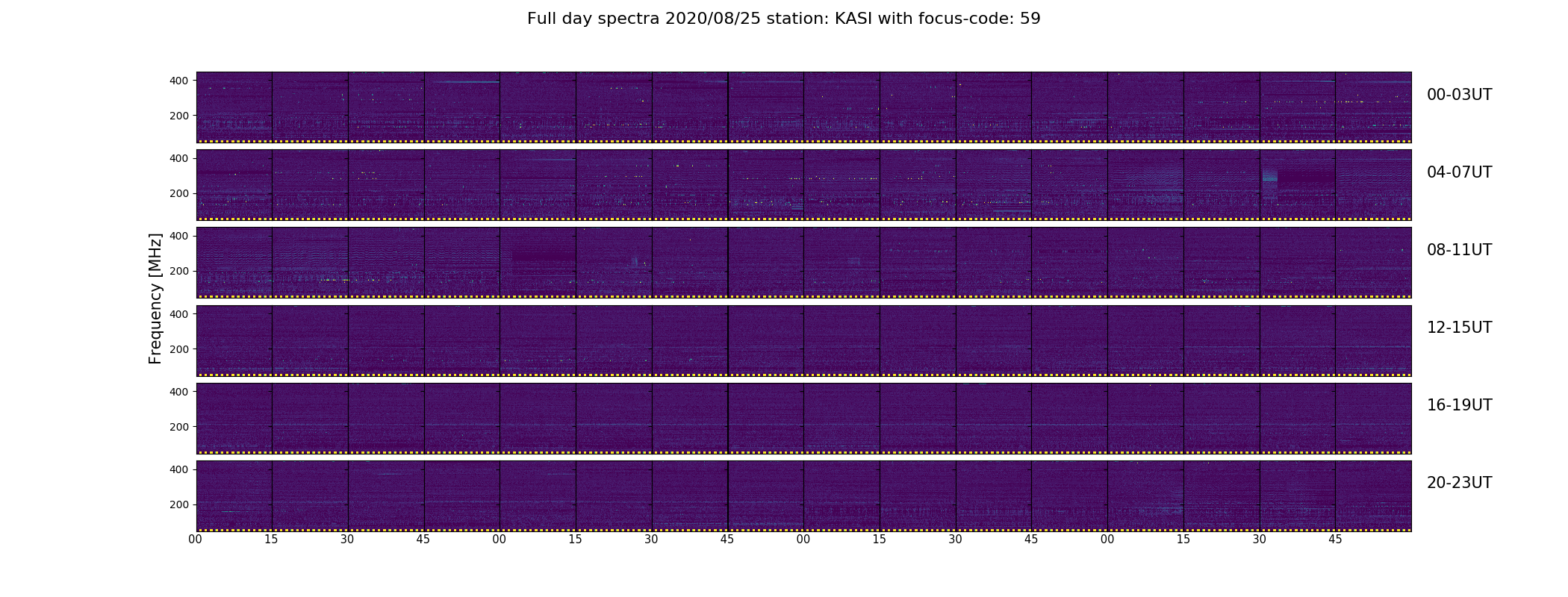 Full day spectra 2020/08/25 station: KASI with focus-code: 59

Frequency [MHz]

400
200
00-03UT

400
200
04-07UT

400
200
08-11UT

400
200
12-15UT

400
200
16-19UT

400
200
20-23UT

00 15 30 45 00 15 30 45 00 15 30 45 00 15 30 45